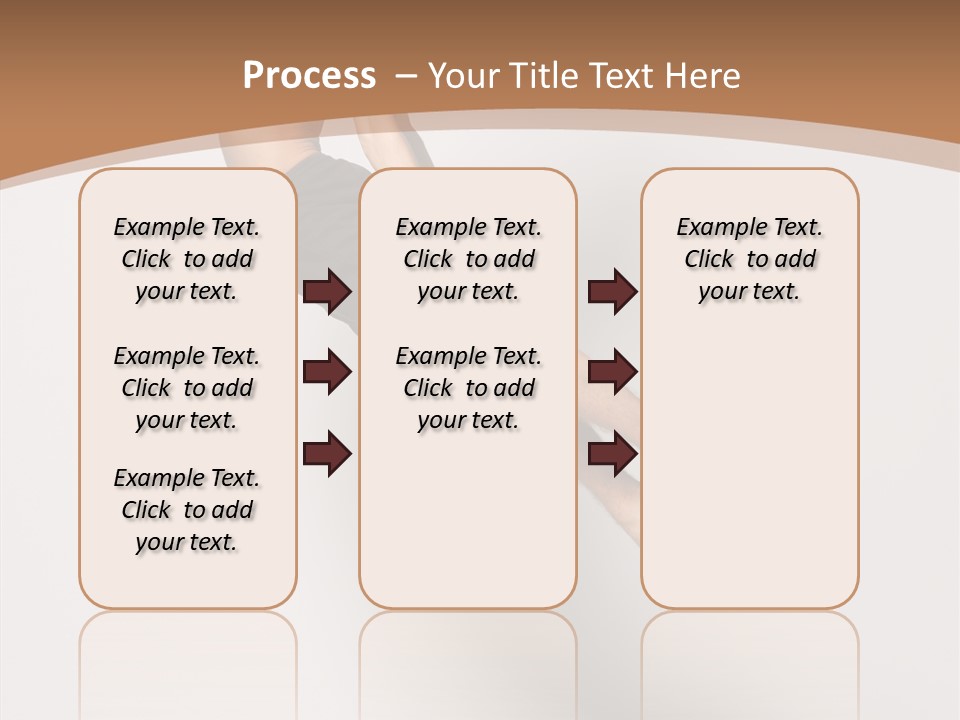 Process – Your Title Text Here

Example Text. Click to add your text.

Example Text. Click to add your text.

Example Text. Click to add your text.

Example Text. Click to add your text.

Example Text. Click to add your text.

Example Text. Click to add your text.